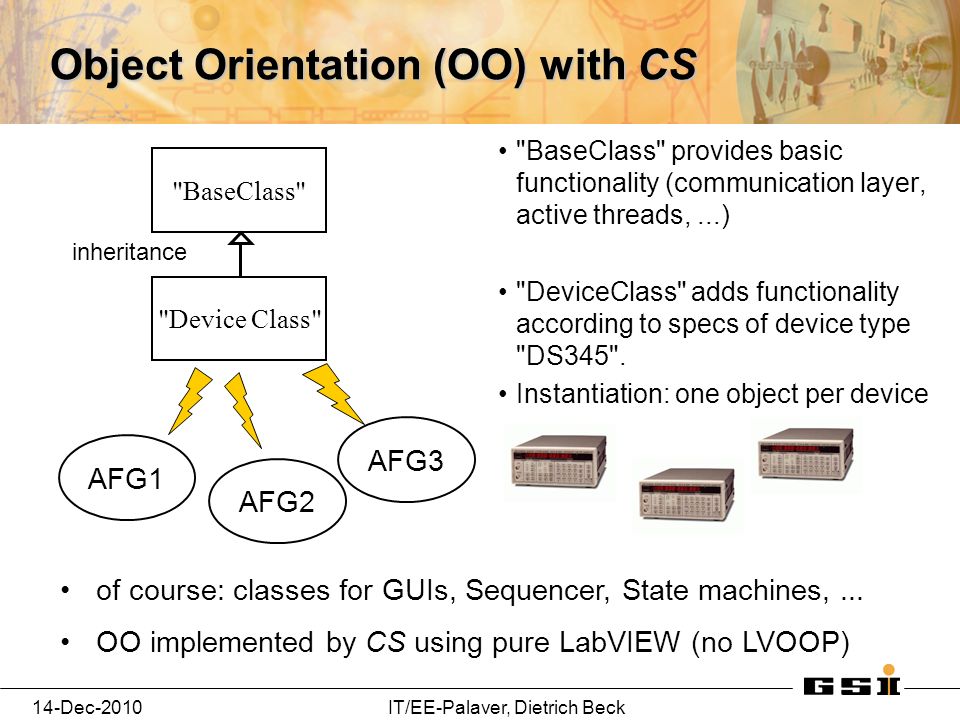 Object Orientation (OO) with CS

"BaseClass"

inheritance

"Device Class"

AFG1

AFG2

AFG3

• "BaseClass" provides basic functionality (communication layer, active threads, ...)

• "DeviceClass" adds functionality according to specs of device type "DS345".

• Instantiation: one object per device

• of course: classes for GUIs, Sequencer, State machines, ...

• OO implemented by CS using pure LabVIEW (no LVOOP)

14-Dec-2010

IT/EE-Palaver, Dietrich Beck

GSI